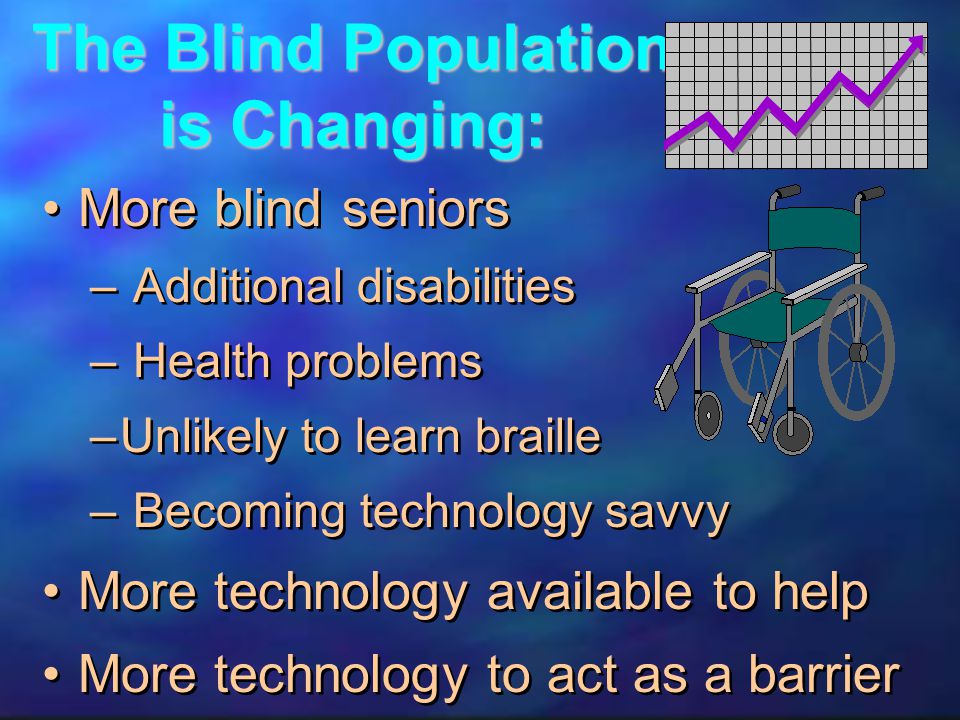 The Blind Population is Changing:

• More blind seniors
– Additional disabilities
– Health problems
–Unlikely to learn braille
– Becoming technology savvy
• More technology available to help
• More technology to act as a barrier